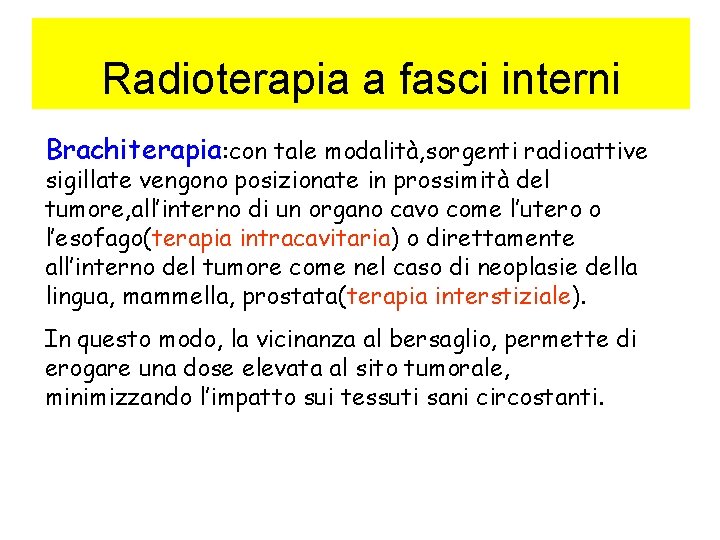 Radioterapia a fasci interni

Brachiterapia:con tale modalità,sorgenti radioattive sigillate vengono posizionate in prossimità del tumore,all'interno di un organo cavo come l'utero o l'esofago(terapia intracavitaria) o direttamente all'interno del tumore come nel caso di neoplasie della lingua, mammella, prostata(terapia interstiziale).

In questo modo, la vicinanza al bersaglio, permette di erogare una dose elevata al sito tumorale, minimizzando l'impatto sui tessuti sani circostanti.